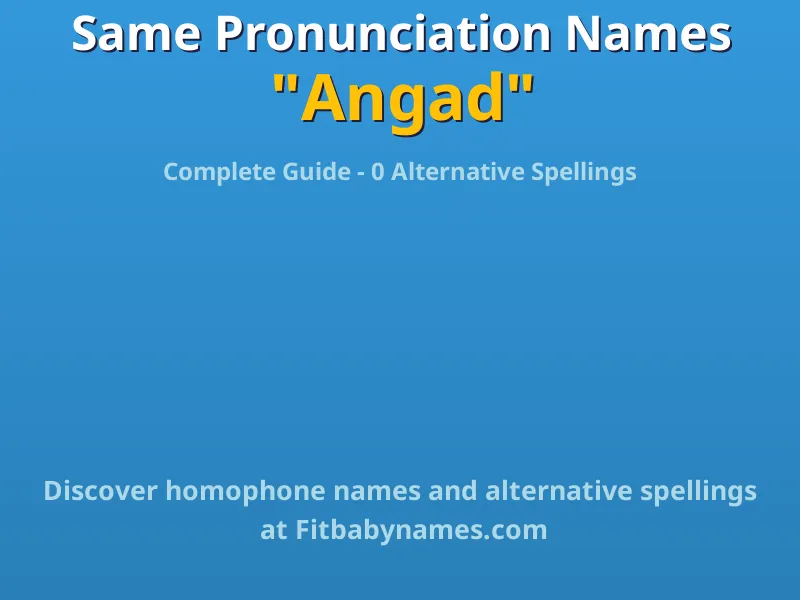 Same Pronunciation Names
"Angad"

Complete Guide - 0 Alternative Spellings

Discover homophone names and alternative spellings at Fitbabynames.com